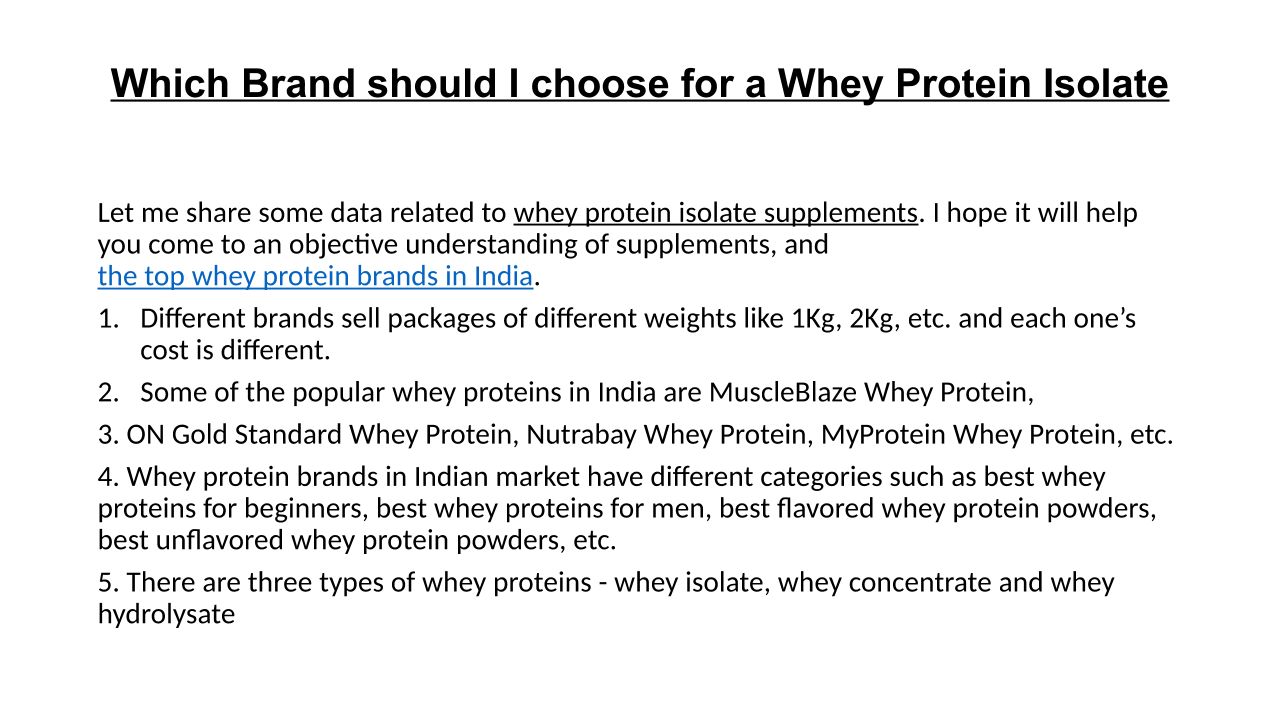 Which Brand should I choose for a Whey Protein Isolate

Let me share some data related to whey protein isolate supplements. I hope it will help you come to an objective understanding of supplements, and the top whey protein brands in India.

1. Different brands sell packages of different weights like 1Kg, 2Kg, etc. and each one's cost is different.

2. Some of the popular whey proteins in India are MuscleBlaze Whey Protein,

3. ON Gold Standard Whey Protein, Nutrabay Whey Protein, MyProtein Whey Protein, etc.

4. Whey protein brands in Indian market have different categories such as best whey proteins for beginners, best whey proteins for men, best flavored whey protein powders, best unflavored whey protein powders, etc.

5. There are three types of whey proteins - whey isolate, whey concentrate and whey hydrolysate